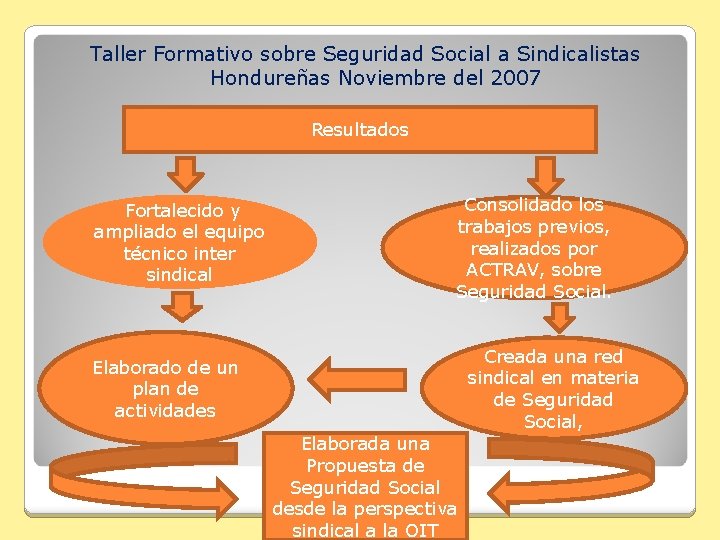 Taller Formativo sobre Seguridad Social a Sindicalistas Hondureñas Noviembre del 2007

Resultados

Fortalecido y ampliado el equipo técnico inter sindical

Consolidado los trabajos previos, realizados por ACTRAV, sobre Seguridad Social.

Elaborado de un plan de actividades

Creada una red sindical en materia de Seguridad Social,

Elaborada una Propuesta de Seguridad Social desde la perspectiva sindical a la OIT